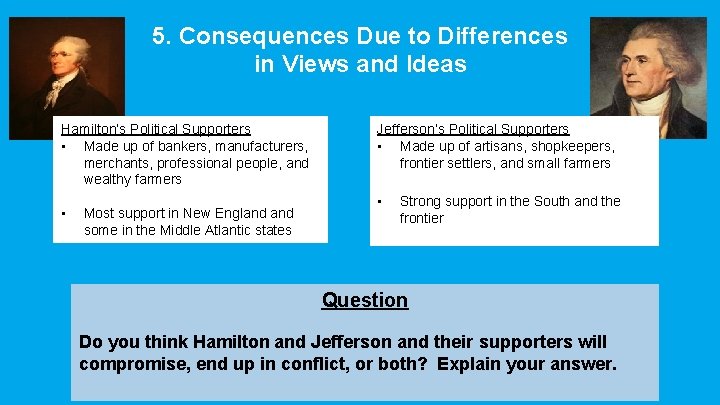 5. Consequences Due to Differences in Views and Ideas

Hamilton's Political Supporters
• Made up of bankers, manufacturers, merchants, professional people, and wealthy farmers

• Most support in New England and some in the Middle Atlantic states

Jefferson's Political Supporters
• Made up of artisans, shopkeepers, frontier settlers, and small farmers

• Strong support in the South and the frontier

Question

Do you think Hamilton and Jefferson and their supporters will compromise, end up in conflict, or both? Explain your answer.